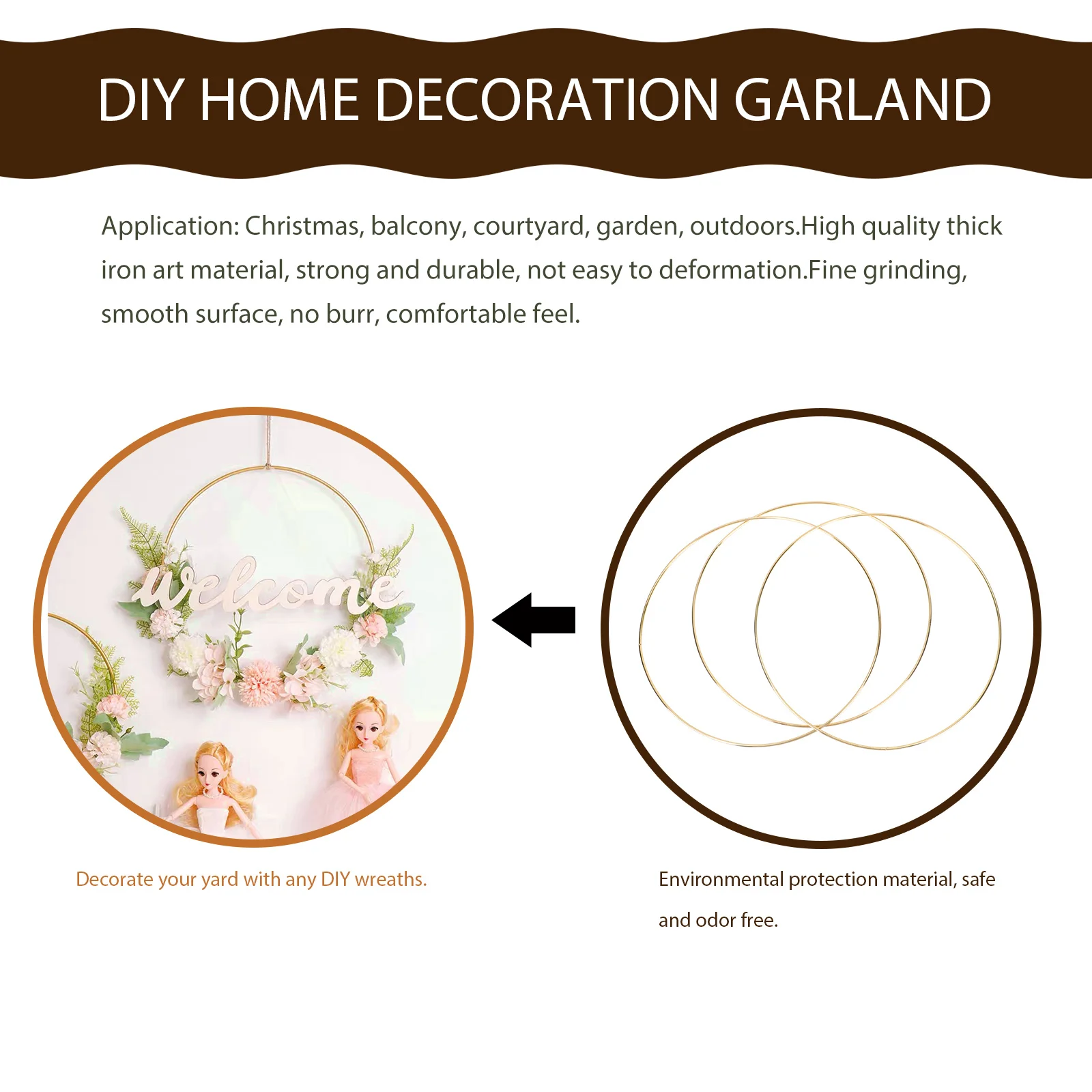 DIY HOME DECORATION GARLAND

Application: Christmas, balcony, courtyard, garden, outdoors.High quality thick iron art material, strong and durable, not easy to deformation.Fine grinding, smooth surface, no burr, comfortable feel.

welcome

Decorate your yard with any DIY wreaths.

Environmental protection material, safe and odor free.